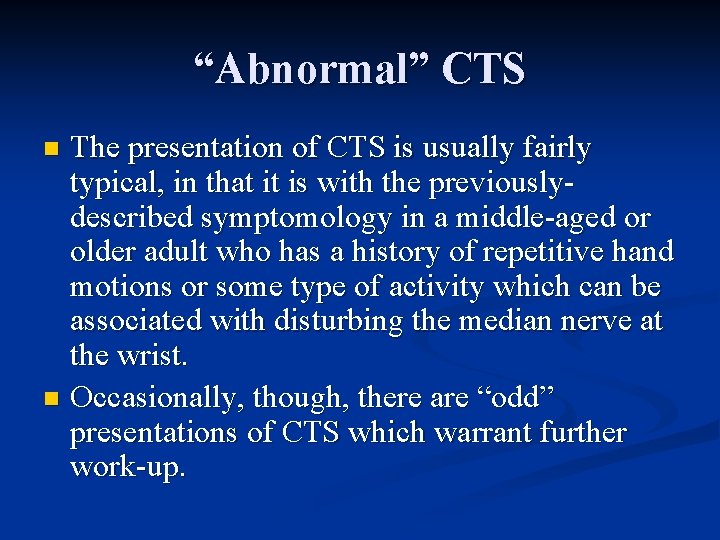 “Abnormal” CTS

The presentation of CTS is usually fairly typical, in that it is with the previously-described symptomology in a middle-aged or older adult who has a history of repetitive hand motions or some type of activity which can be associated with disturbing the median nerve at the wrist.

Occasionally, though, there are “odd” presentations of CTS which warrant further work-up.